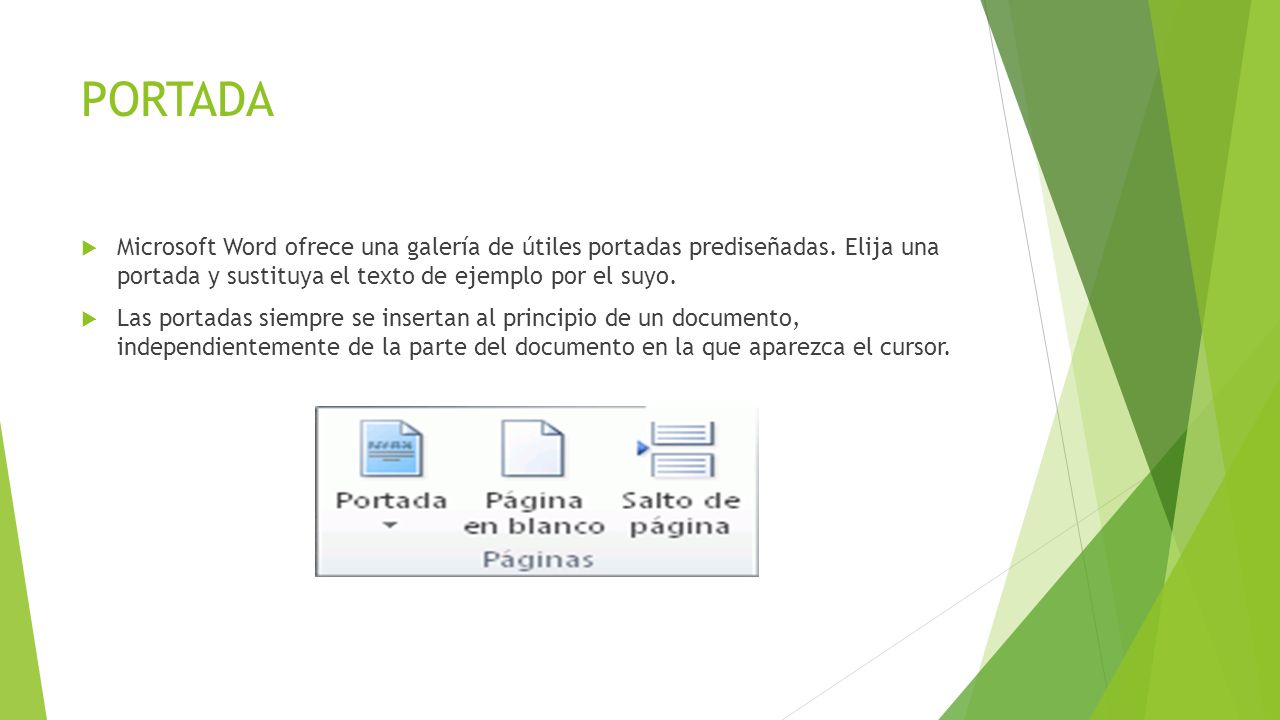 PORTADA

Microsoft Word ofrece una galería de útiles portadas prediseñadas. Elija una portada y sustituya el texto de ejemplo por el suyo.

Las portadas siempre se insertan al principio de un documento, independientemente de la parte del documento en la que aparezca el cursor.

Portada

Página en blanco

Salto de página

Páginas